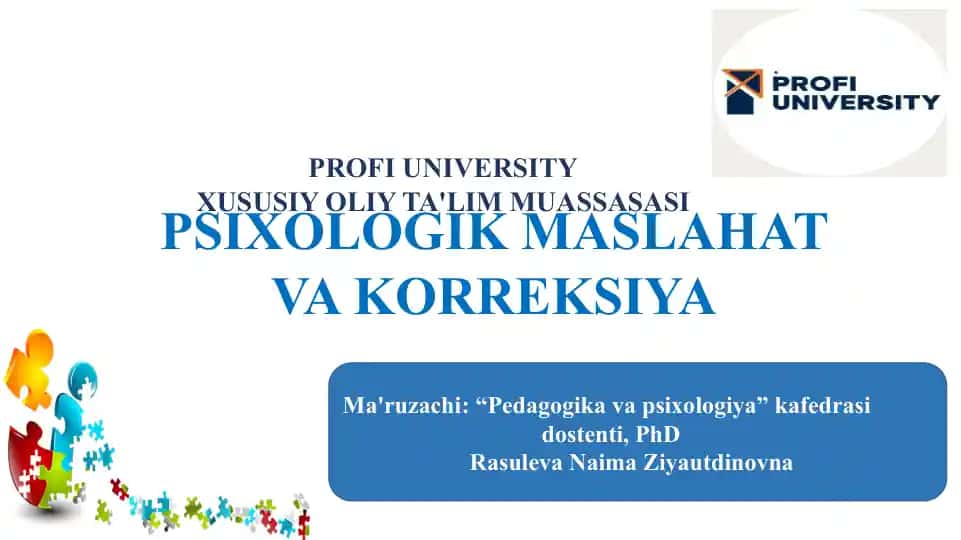 PROFI UNIVERSITY

PROFI UNIVERSITY
XUSUSIY OLIY TA'LIM MUASSASASI

PSIXOLOGIK MASLAHAT VA KORREKSIYA

Ma'ruzachi: “Pedagogika va psixologiya” kafedrasi dostenti, PhD
Rasuleva Naima Ziyautdinovna